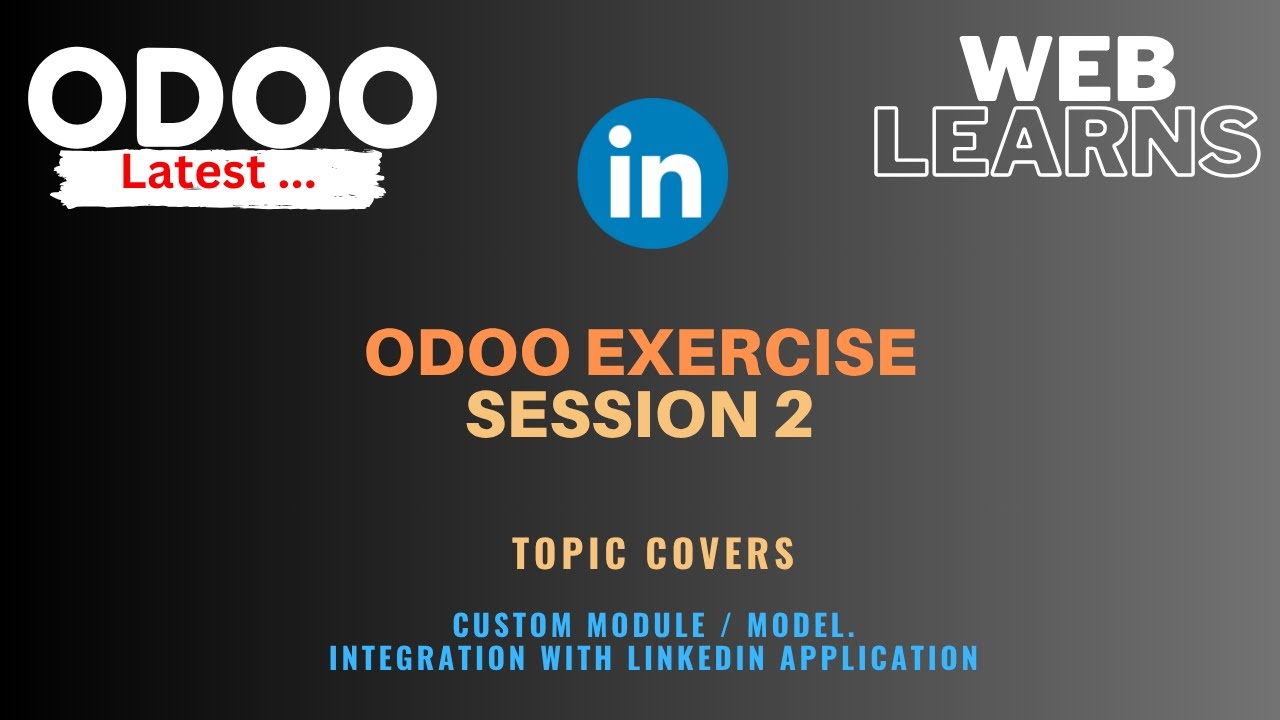 ODOO
Latest ...

in

WEB
LEARNS

ODOO EXERCISE
SESSION 2

TOPIC COVERS

CUSTOM MODULE / MODEL.
INTEGRATION WITH LINKEDIN APPLICATION